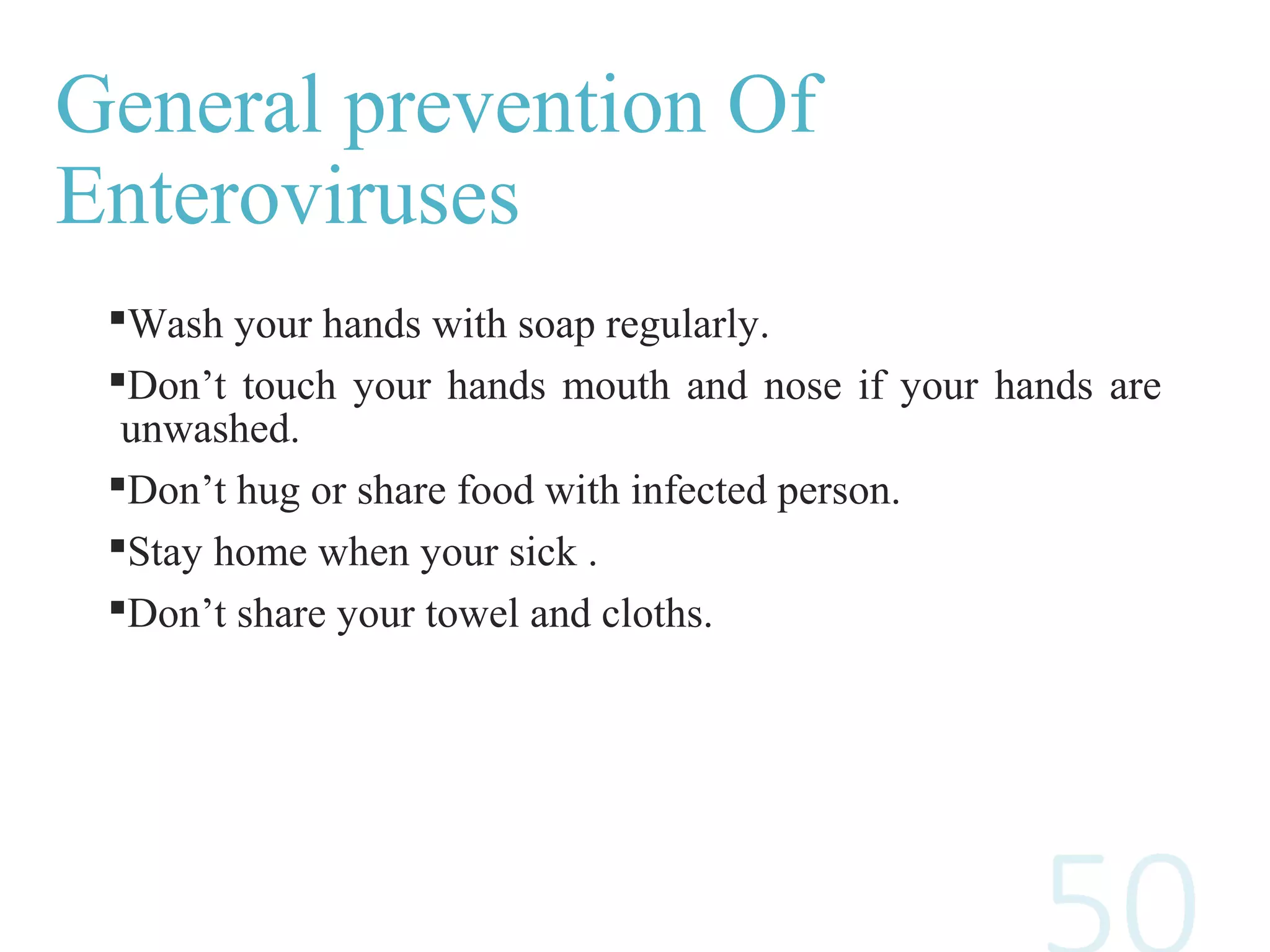 General prevention Of Enteroviruses

▪Wash your hands with soap regularly.

▪Don’t touch your hands mouth and nose if your hands are unwashed.

▪Don’t hug or share food with infected person.

▪Stay home when your sick .

▪Don’t share your towel and cloths.

50